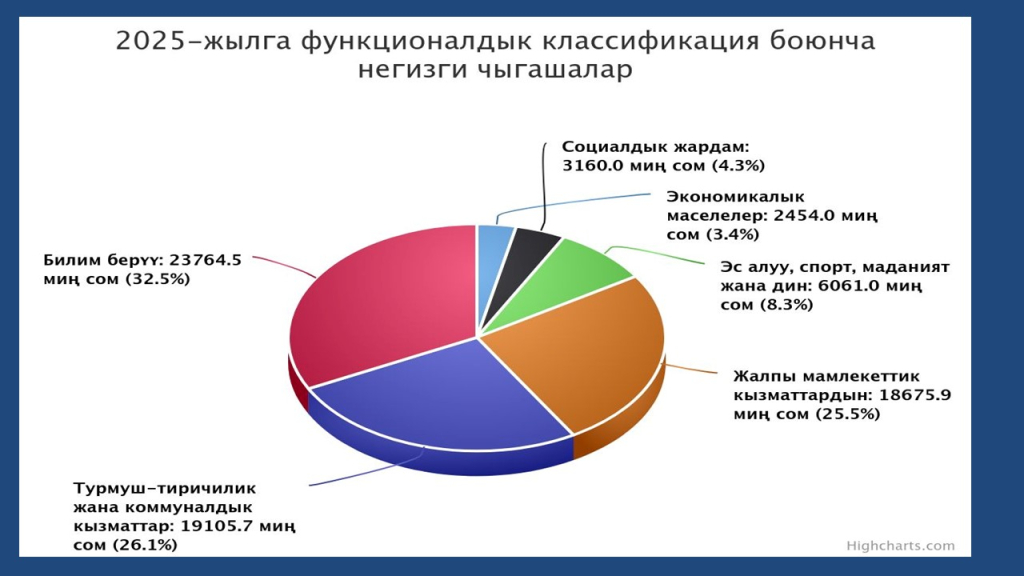 2025-жылга функционалдык классификация боюнча негизги чыгашалар

Социалдык жардам: 3160.0 миң сом (4.3%)

Экономикалык маселелер: 2454.0 миң сом (3.4%)

Эс алуу, спорт, маданият жана дин: 6061.0 миң сом (8.3%)

Жалпы мамлекеттик кызматтардын: 18675.9 миң сом (25.5%)

Турмуш-тиричилик жана коммуналдык кызматтар: 19105.7 миң сом (26.1%)

Билим берүү: 23764.5 миң сом (32.5%)

Highcharts.com